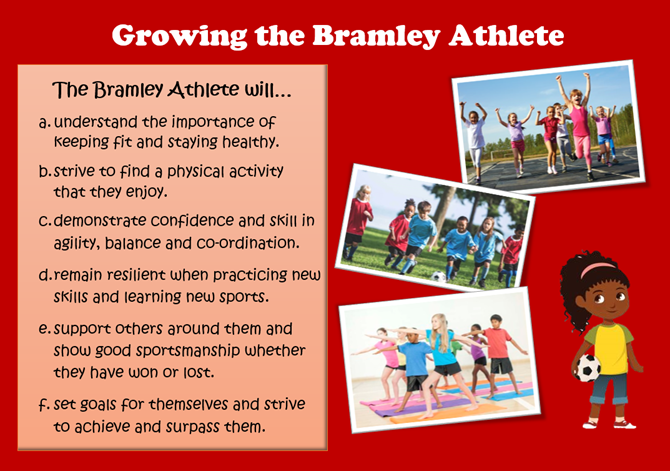 Growing the Bramley Athlete

The Bramley Athlete will…

a. understand the importance of keeping fit and staying healthy.

b. strive to find a physical activity that they enjoy.

c. demonstrate confidence and skill in agility, balance and co-ordination.

d. remain resilient when practicing new skills and learning new sports.

e. support others around them and show good sportsmanship whether they have won or lost.

f. set goals for themselves and strive to achieve and surpass them.